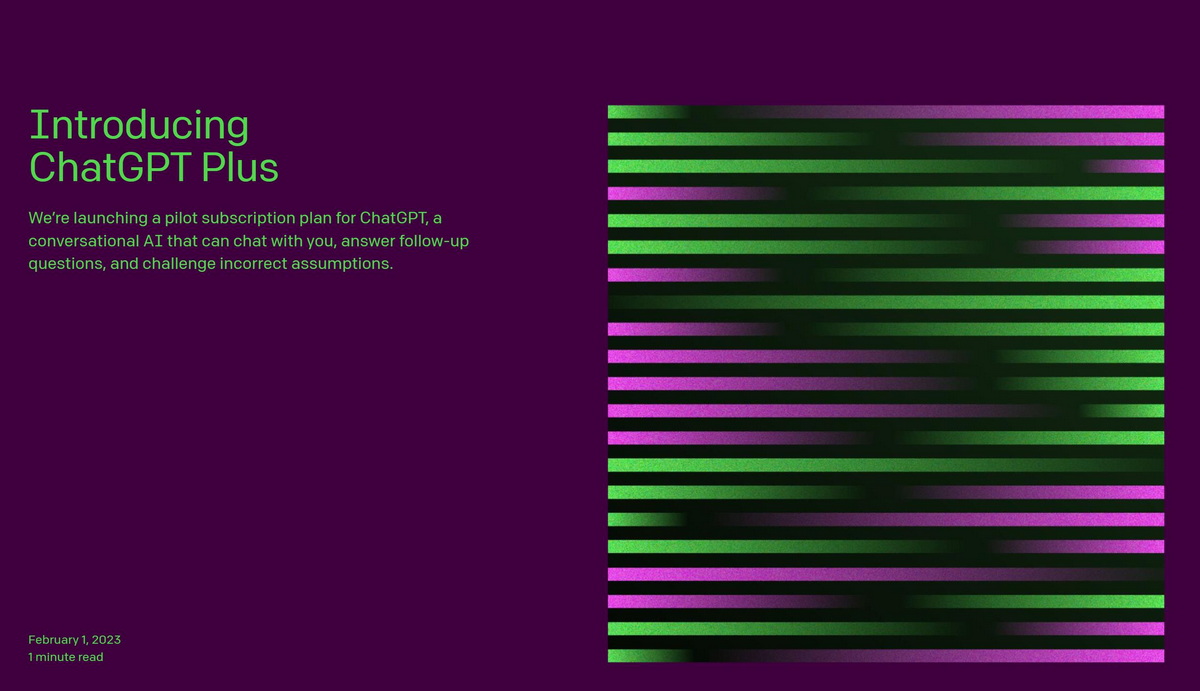 Introducing
ChatGPT Plus

We're launching a pilot subscription plan for ChatGPT, a conversational AI that can chat with you, answer follow-up questions, and challenge incorrect assumptions.

February 1, 2023
1 minute read